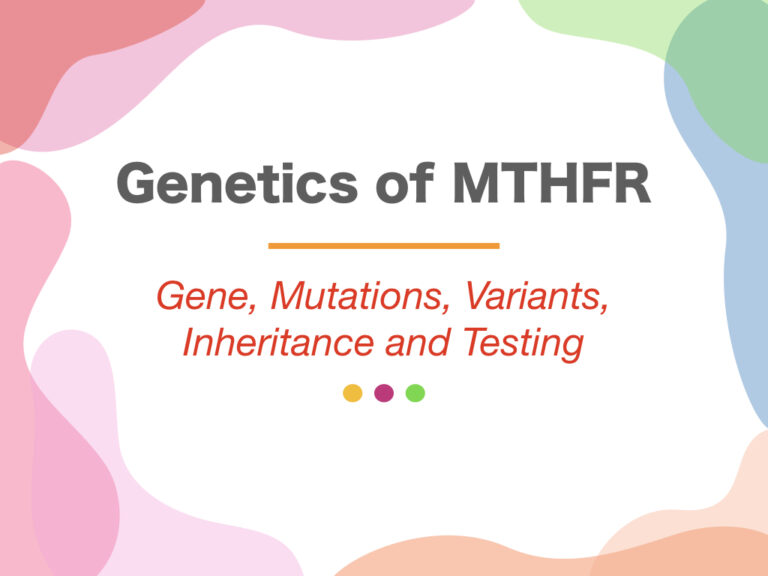 Genetics of MTHFR

Gene, Mutations, Variants, Inheritance and Testing